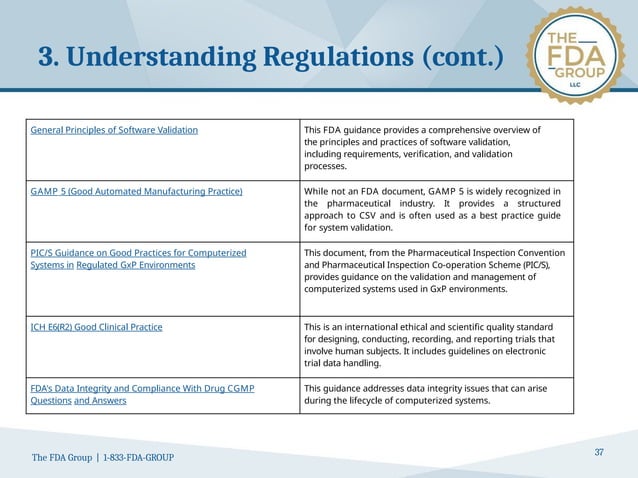 3. Understanding Regulations (cont.)

THE FDA GROUP LLC

| | |
|---|---|
| General Principles of Software Validation | This FDA guidance provides a comprehensive overview of the principles and practices of software validation, including requirements, verification, and validation processes. |
| GAMP 5 (Good Automated Manufacturing Practice) | While not an FDA document, GAMP 5 is widely recognized in the pharmaceutical industry. It provides a structured approach to CSV and is often used as a best practice guide for system validation. |
| PIC/S Guidance on Good Practices for Computerized Systems in Regulated GxP Environments | This document, from the Pharmaceutical Inspection Convention and Pharmaceutical Inspection Co-operation Scheme (PIC/S), provides guidance on the validation and management of computerized systems used in GxP environments. |
| ICH E6(R2) Good Clinical Practice | This is an international ethical and scientific quality standard for designing, conducting, recording, and reporting trials that involve human subjects. It includes guidelines on electronic trial data handling. |
| FDA's Data Integrity and Compliance With Drug CGMP Questions and Answers | This guidance addresses data integrity issues that can arise during the lifecycle of computerized systems. |

The FDA Group | 1-833-FDA-GROUP

37